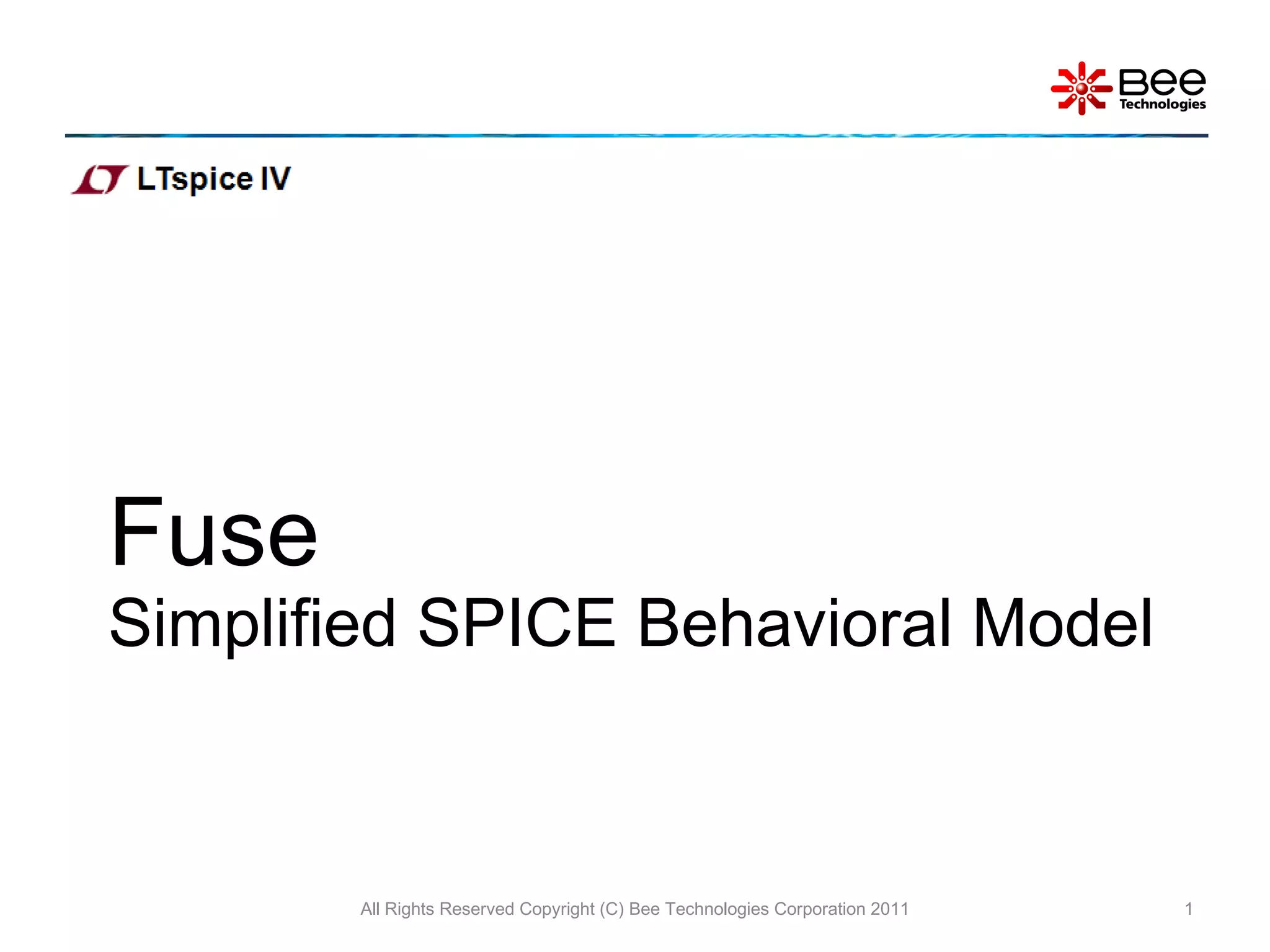 Bee Technologies

LTspice IV

Fuse
Simplified SPICE Behavioral Model

All Rights Reserved Copyright (C) Bee Technologies Corporation 2011

1